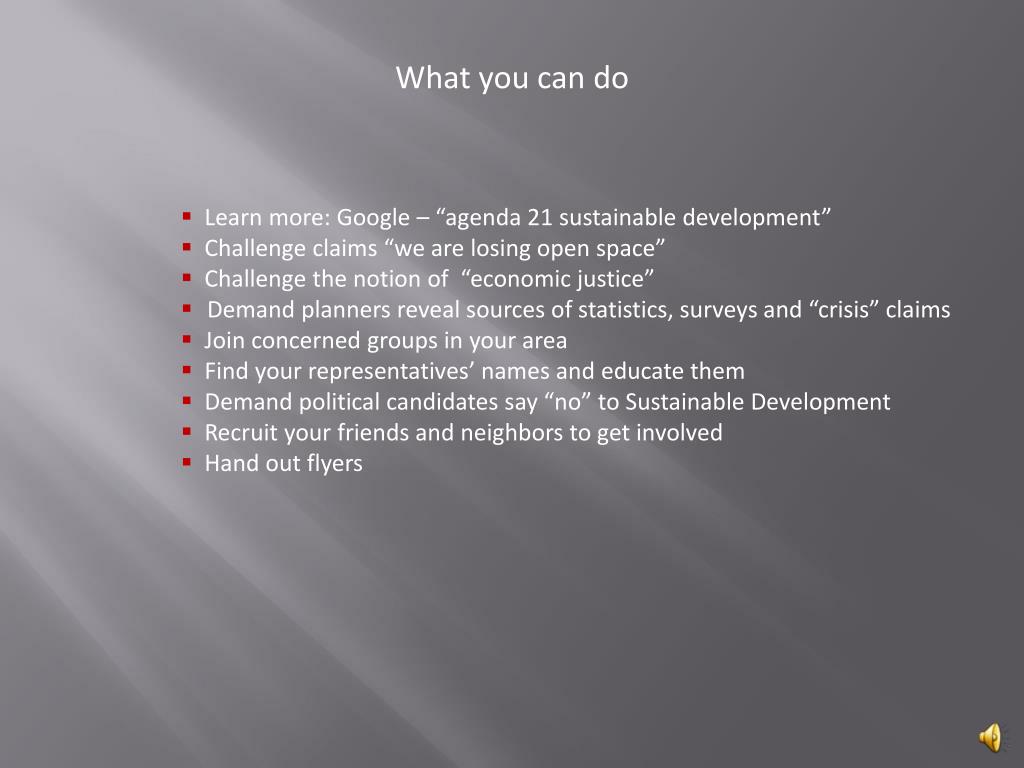 What you can do

- Learn more: Google – “agenda 21 sustainable development”
- Challenge claims “we are losing open space”
- Challenge the notion of “economic justice”
- Demand planners reveal sources of statistics, surveys and “crisis” claims
- Join concerned groups in your area
- Find your representatives’ names and educate them
- Demand political candidates say “no” to Sustainable Development
- Recruit your friends and neighbors to get involved
- Hand out flyers